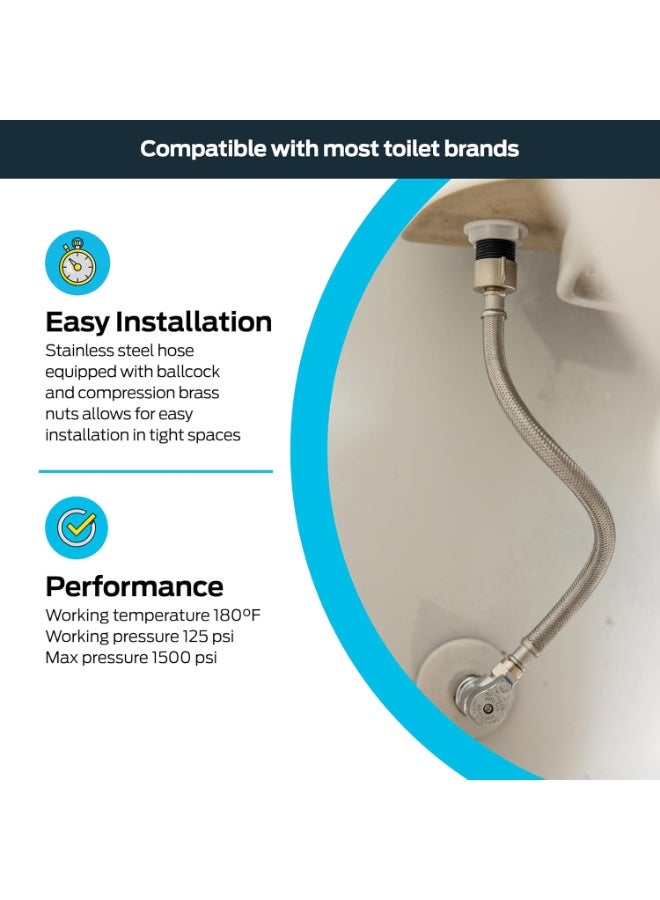 Compatible with most toilet brands

Easy Installation
Stainless steel hose equipped with ballcock and compression brass nuts allows for easy installation in tight spaces

Performance
Working temperature 180ºF
Working pressure 125 psi
Max pressure 1500 psi